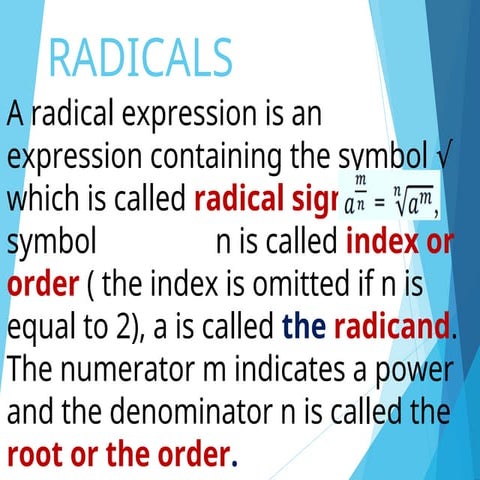 RADICALS

A radical expression is an expression containing the symbol √ which is called radical sigr $a^{\frac{m}{n}} = \sqrt[n]{a^m}$, symbol n is called index or order ( the index is omitted if n is equal to 2), a is called the radicand. The numerator m indicates a power and the denominator n is called the root or the order.